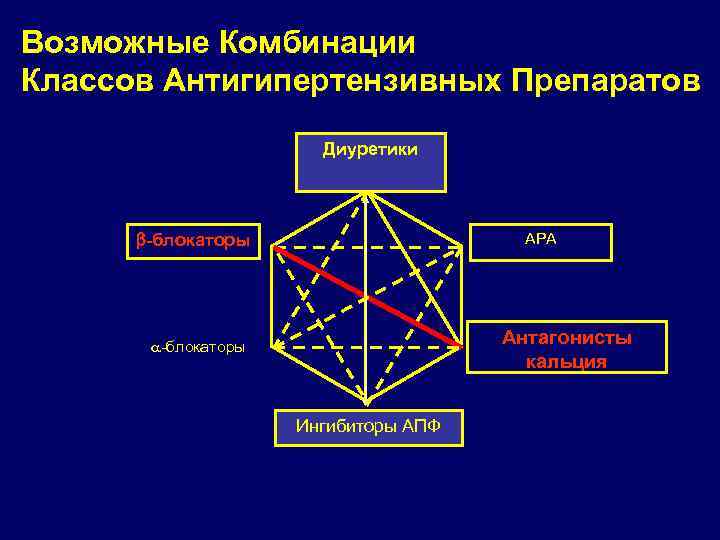 Возможные Комбинации Классов Антигипертензивных Препаратов

Диуретики

β-блокаторы

АРА

α-блокаторы

Антагонисты кальция

Ингибиторы АПФ